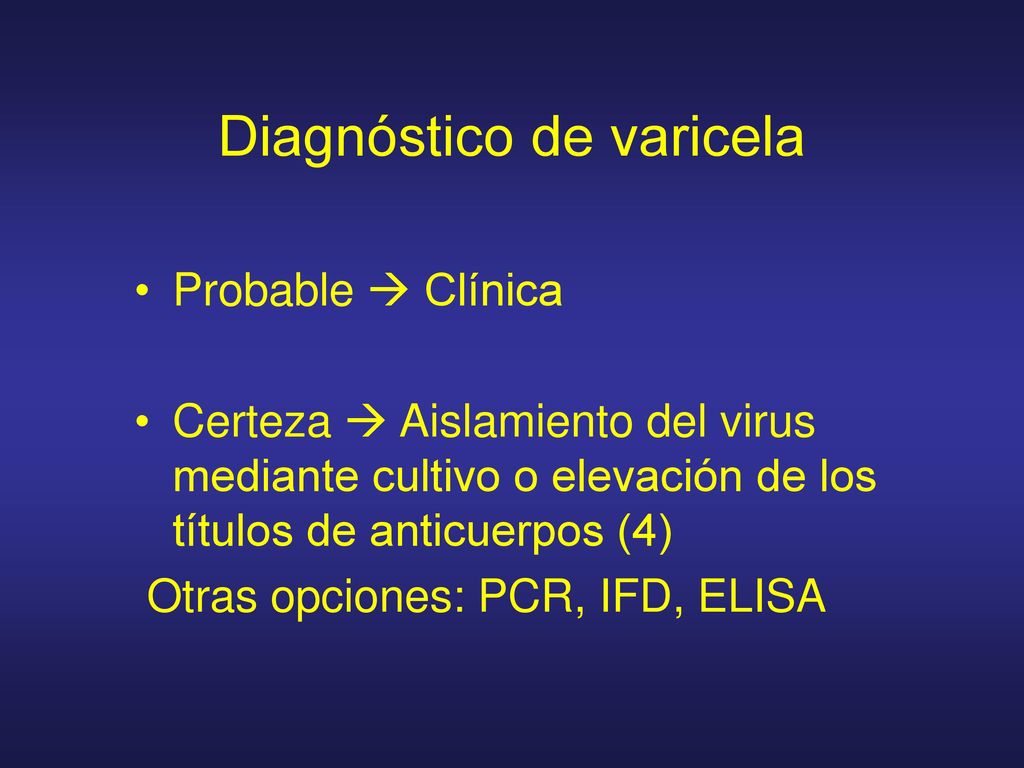 Diagnóstico de varicela

• Probable → Clínica

• Certeza → Aislamiento del virus mediante cultivo o elevación de los títulos de anticuerpos (4)

Otras opciones: PCR, IFD, ELISA